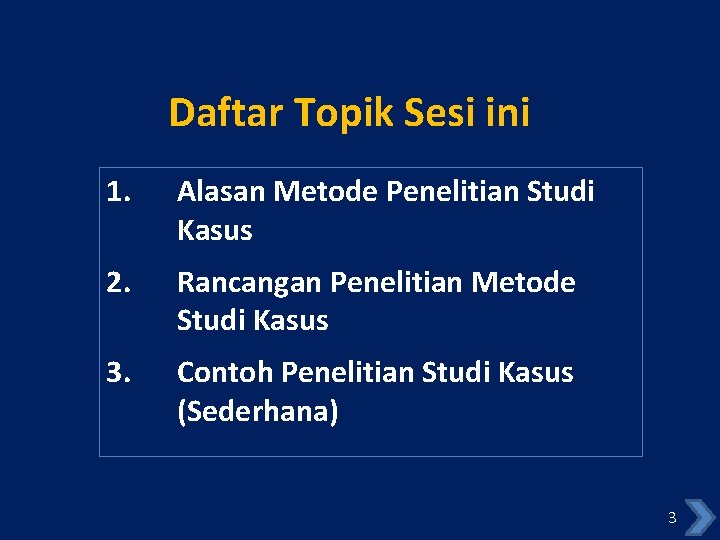 Daftar Topik Sesi ini

1. Alasan Metode Penelitian Studi Kasus

2. Rancangan Penelitian Metode Studi Kasus

3. Contoh Penelitian Studi Kasus (Sederhana)

3